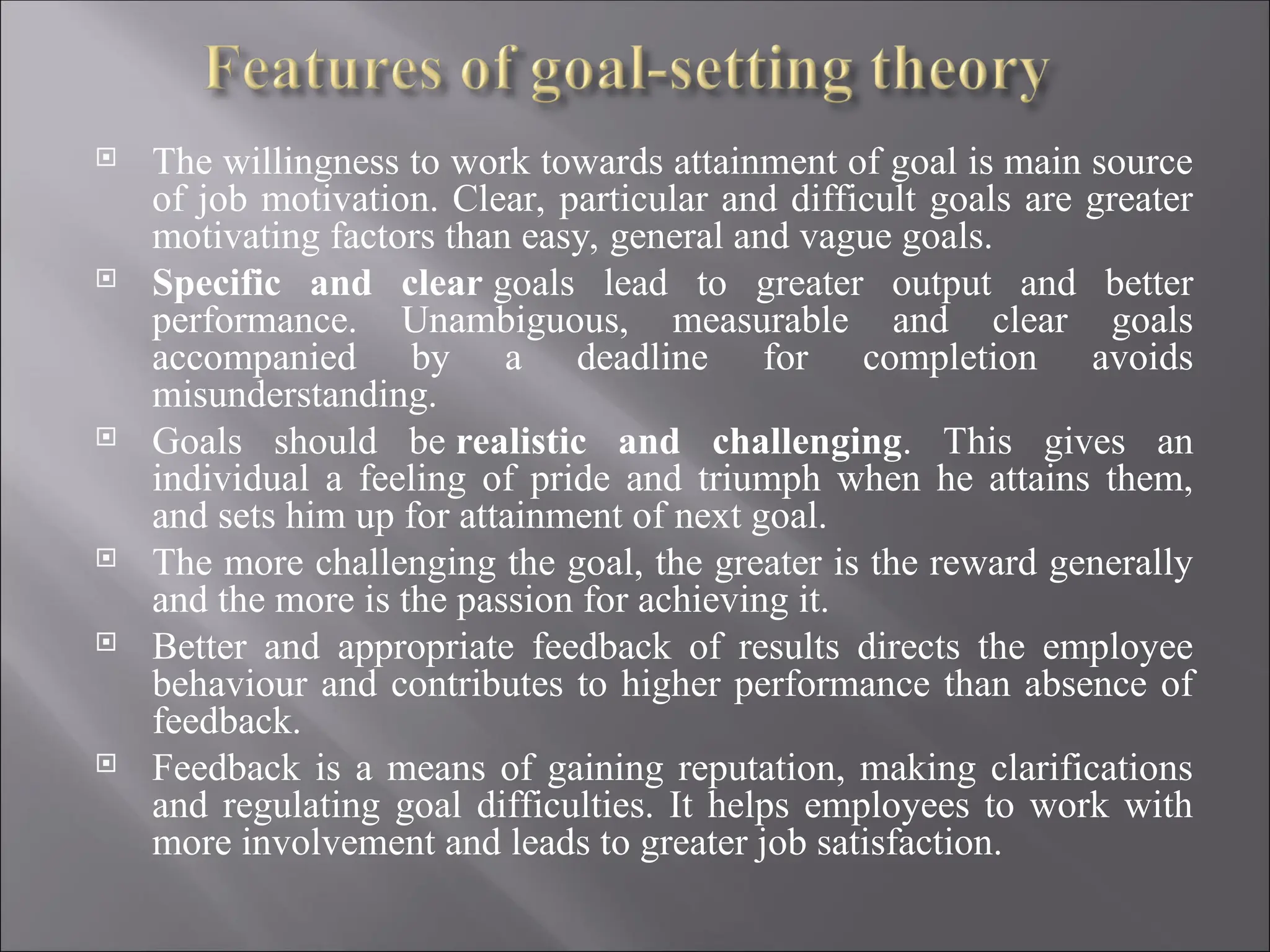 Features of goal-setting theory

The willingness to work towards attainment of goal is main source of job motivation. Clear, particular and difficult goals are greater motivating factors than easy, general and vague goals.

Specific and clear goals lead to greater output and better performance. Unambiguous, measurable and clear goals accompanied by a deadline for completion avoids misunderstanding.

Goals should be realistic and challenging. This gives an individual a feeling of pride and triumph when he attains them, and sets him up for attainment of next goal.

The more challenging the goal, the greater is the reward generally and the more is the passion for achieving it.

Better and appropriate feedback of results directs the employee behaviour and contributes to higher performance than absence of feedback.

Feedback is a means of gaining reputation, making clarifications and regulating goal difficulties. It helps employees to work with more involvement and leads to greater job satisfaction.